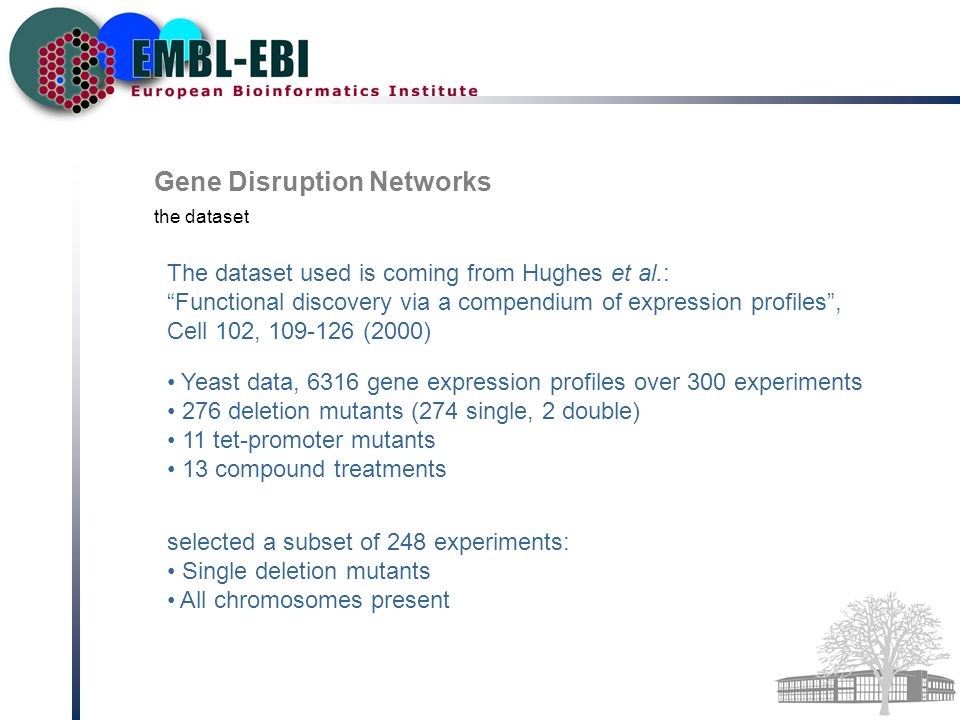 EMBL-EBI
European Bioinformatics Institute

Gene Disruption Networks
the dataset

The dataset used is coming from Hughes et al.:
“Functional discovery via a compendium of expression profiles”, Cell 102, 109-126 (2000)

• Yeast data, 6316 gene expression profiles over 300 experiments
• 276 deletion mutants (274 single, 2 double)
• 11 tet-promoter mutants
• 13 compound treatments

selected a subset of 248 experiments:
• Single deletion mutants
• All chromosomes present